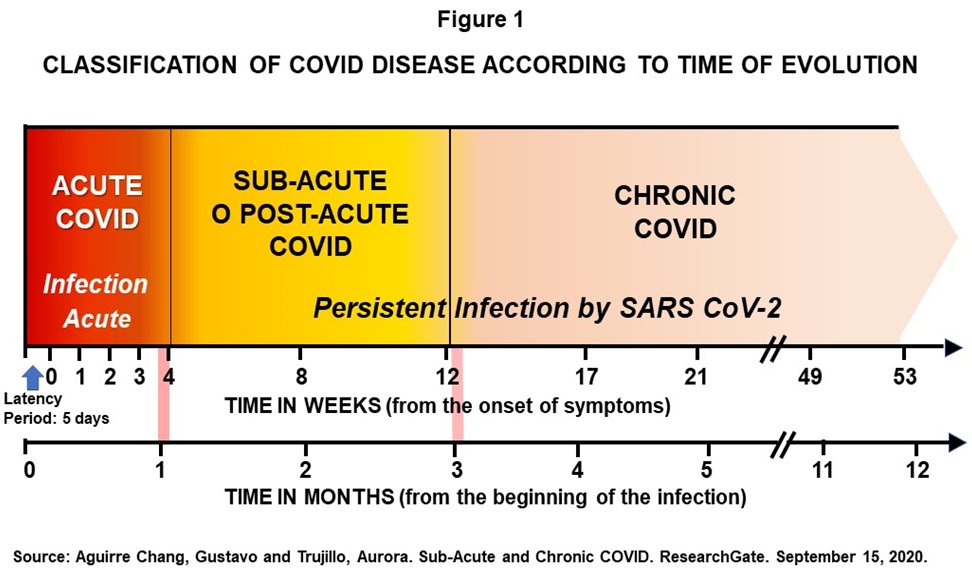 Figure 1

CLASSIFICATION OF COVID DISEASE ACCORDING TO TIME OF EVOLUTION

ACUTE COVID

Infection Acute

SUB-ACUTE O POST-ACUTE COVID

CHRONIC COVID

Persistent Infection by SARS CoV-2

0 1 2 3 4 8 12 17 21 49 53

Latency Period: 5 days

TIME IN WEEKS (from the onset of symptoms)

0 1 2 3 4 5 11 12

TIME IN MONTHS (from the beginning of the infection)

Source: Aguirre Chang, Gustavo and Trujillo, Aurora. Sub-Acute and Chronic COVID. ResearchGate. September 15, 2020.